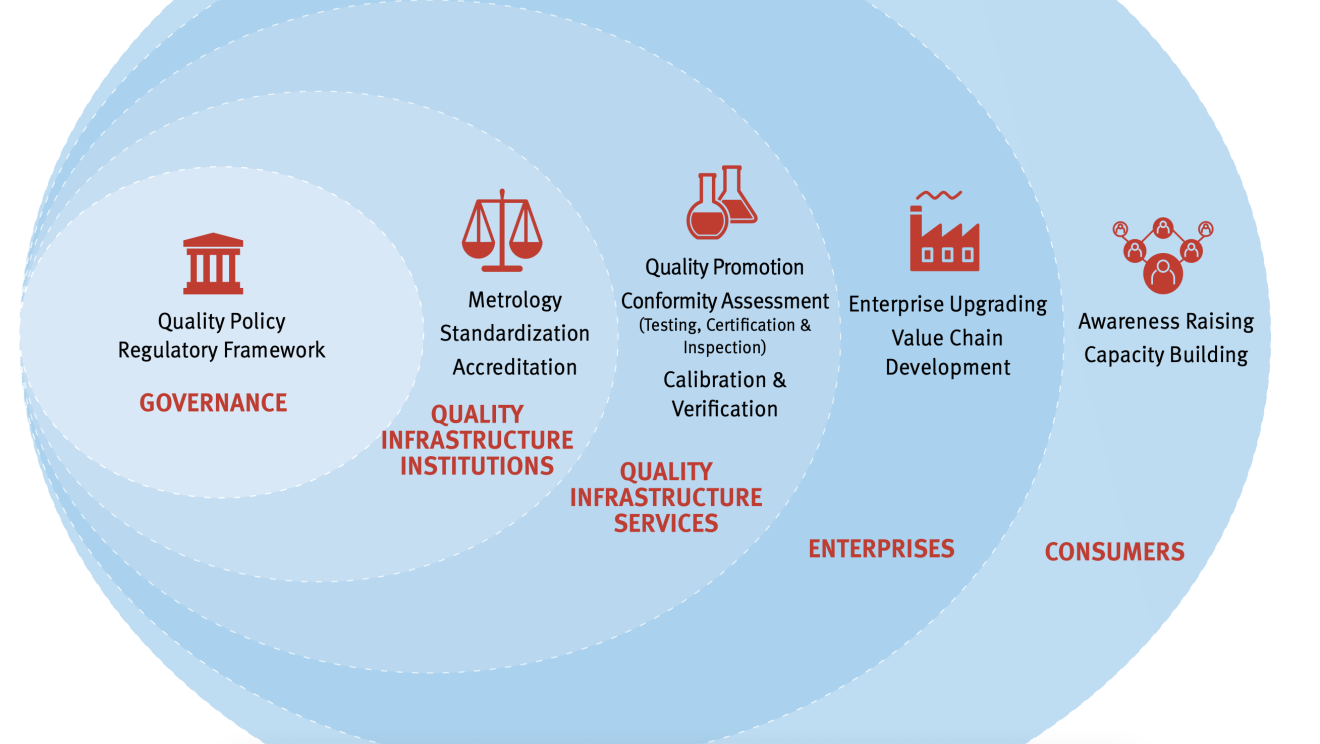 Quality Policy
Regulatory Framework

GOVERNANCE

Metrology
Standardization
Accreditation

QUALITY INFRASTRUCTURE INSTITUTIONS

Quality Promotion
Conformity Assessment
(Testing, Certification & Inspection)
Calibration & Verification

QUALITY INFRASTRUCTURE SERVICES

Enterprise Upgrading
Value Chain Development

ENTERPRISES

Awareness Raising
Capacity Building

CONSUMERS